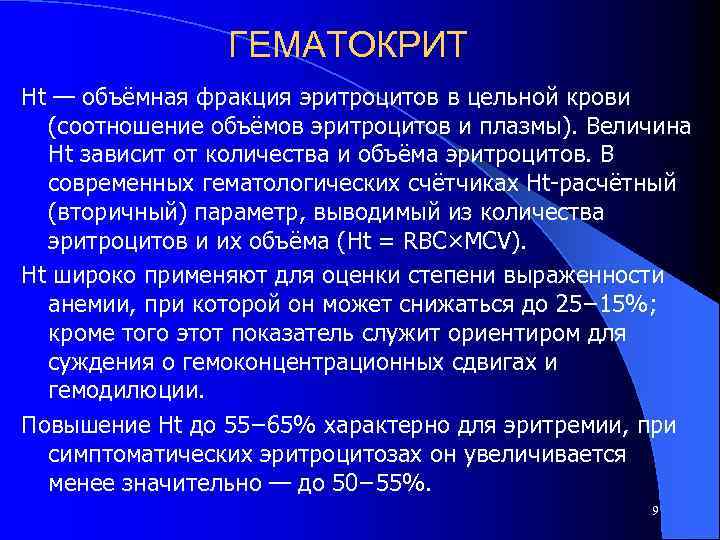 ГЕМАТОКРИТ

Ht — объёмная фракция эритроцитов в цельной крови (соотношение объёмов эритроцитов и плазмы). Величина Ht зависит от количества и объёма эритроцитов. В современных гематологических счётчиках Ht-расчётный (вторичный) параметр, выводимый из количества эритроцитов и их объёма (Ht = RBC×MCV).

Ht широко применяют для оценки степени выраженности анемии, при которой он может снижаться до 25−15%; кроме того этот показатель служит ориентиром для суждения о гемоконцентрационных сдвигах и гемодилюции.

Повышение Ht до 55−65% характерно для эритремии, при симптоматических эритроцитозах он увеличивается менее значительно — до 50−55%.

9